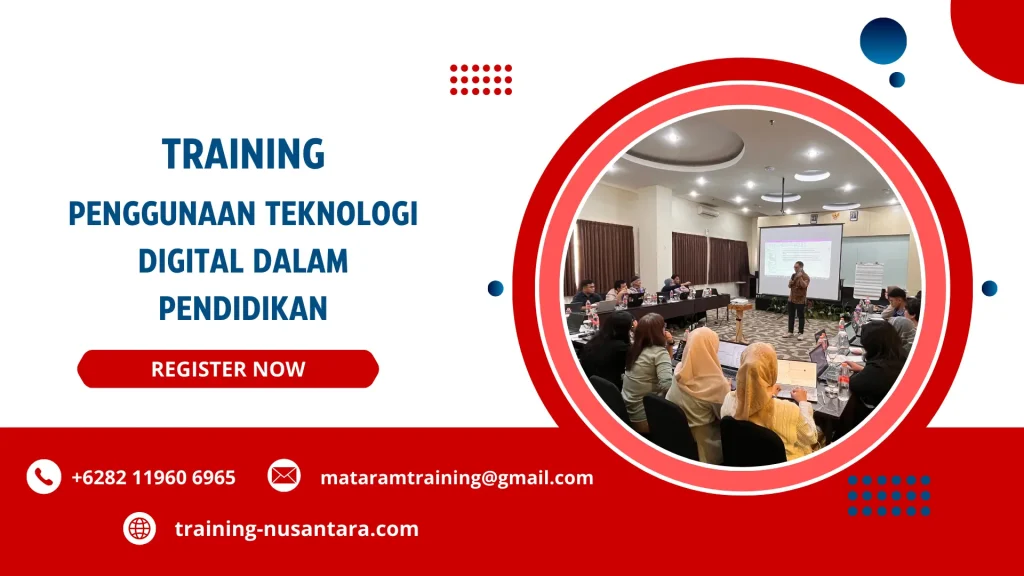 TRAINING

PENGGUNAAN TEKNOLOGI DIGITAL DALAM PENDIDIKAN

REGISTER NOW

+6282 11960 6965

mataramtraining@gmail.com

training-nusantara.com